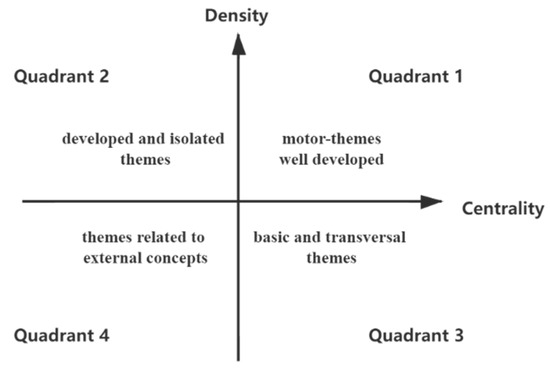 Density

Quadrant 2

Quadrant 1

developed and isolated themes

motor-themes well developed

Centrality

themes related to external concepts

basic and transversal themes

Quadrant 4

Quadrant 3